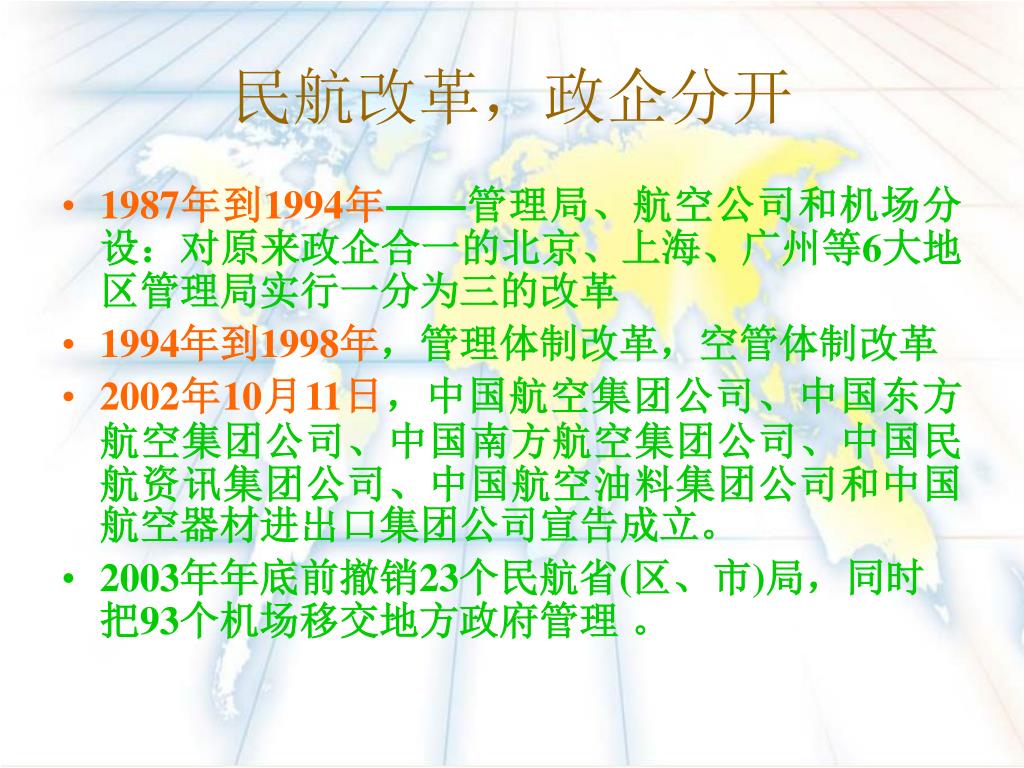 民航改革，政企分开

• 1987年到1994年——管理局、航空公司和机场分设：对原来政企合一的北京、上海、广州等6大地区管理局实行一分为三的改革

• 1994年到1998年，管理体制改革，空管体制改革

• 2002年10月11日，中国航空集团公司、中国东方航空集团公司、中国南方航空集团公司、中国民航资讯集团公司、中国航空油料集团公司和中国航空器材进出口集团公司宣告成立。

• 2003年年底前撤销23个民航省(区、市)局，同时把93个机场移交地方政府管理 。